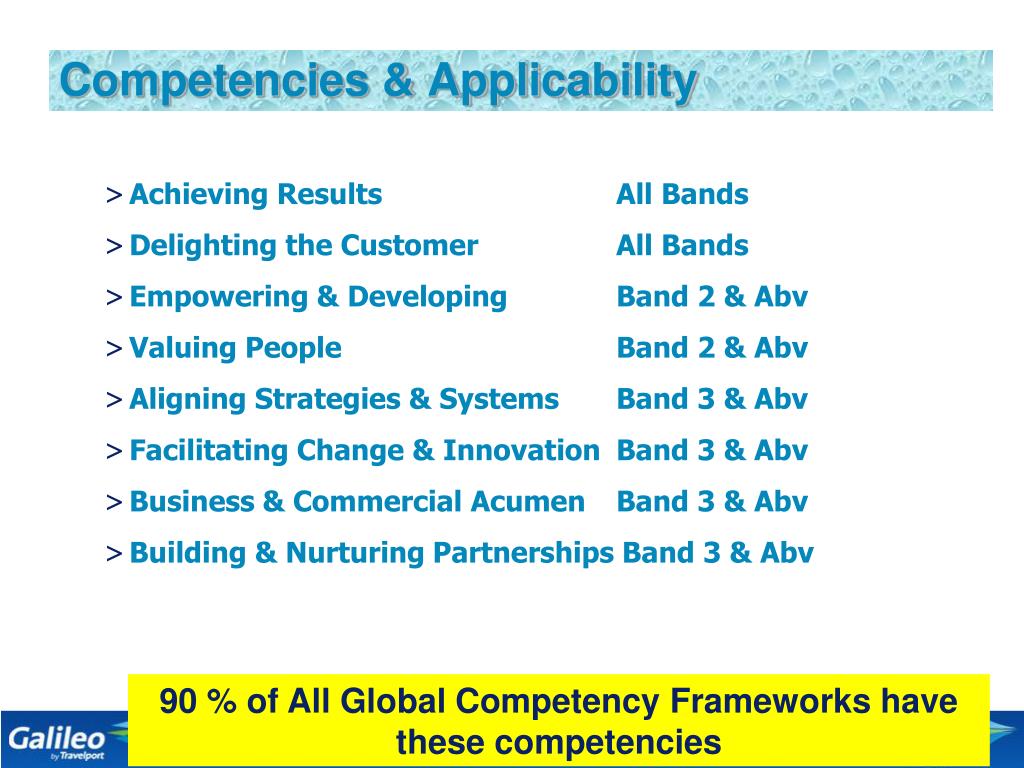 Competencies & Applicability

> Achieving Results All Bands
> Delighting the Customer All Bands
> Empowering & Developing Band 2 & Abv
> Valuing People Band 2 & Abv
> Aligning Strategies & Systems Band 3 & Abv
> Facilitating Change & Innovation Band 3 & Abv
> Business & Commercial Acumen Band 3 & Abv
> Building & Nurturing Partnerships Band 3 & Abv

90 % of All Global Competency Frameworks have these competencies

Galileo by Travelport